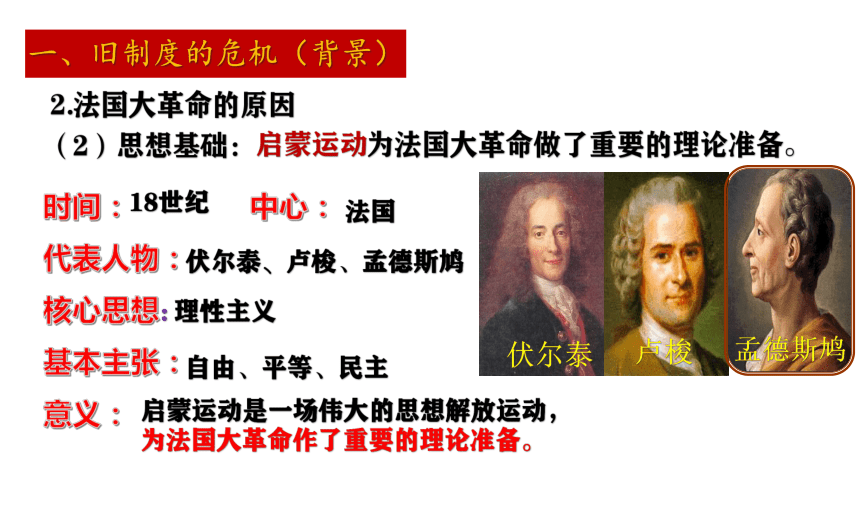 一、旧制度的危机（背景）

2.法国大革命的原因

（2）思想基础：启蒙运动为法国大革命做了重要的理论准备。

时间：18世纪　中心：法国

代表人物：伏尔泰、卢梭、孟德斯鸠

核心思想：理性主义

基本主张：自由、平等、民主

意义：启蒙运动是一场伟大的思想解放运动，为法国大革命作了重要的理论准备。

伏尔泰　卢梭　孟德斯鸠